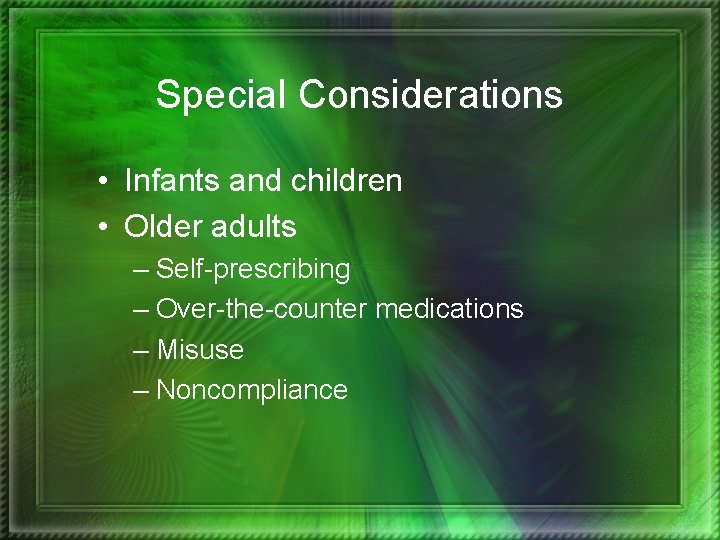 Special Considerations

• Infants and children
• Older adults
– Self-prescribing
– Over-the-counter medications
– Misuse
– Noncompliance